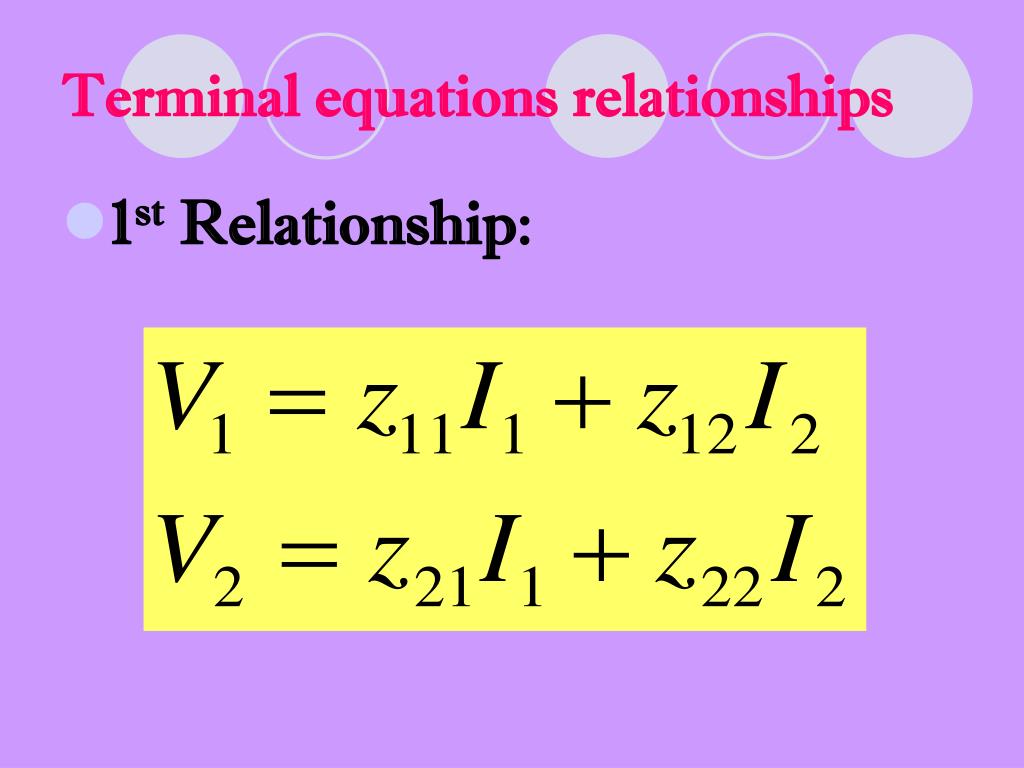 Terminal equations relationships

1st Relationship:

$V_1 = z_{11}I_1 + z_{12}I_2$
$V_2 = z_{21}I_1 + z_{22}I_2$